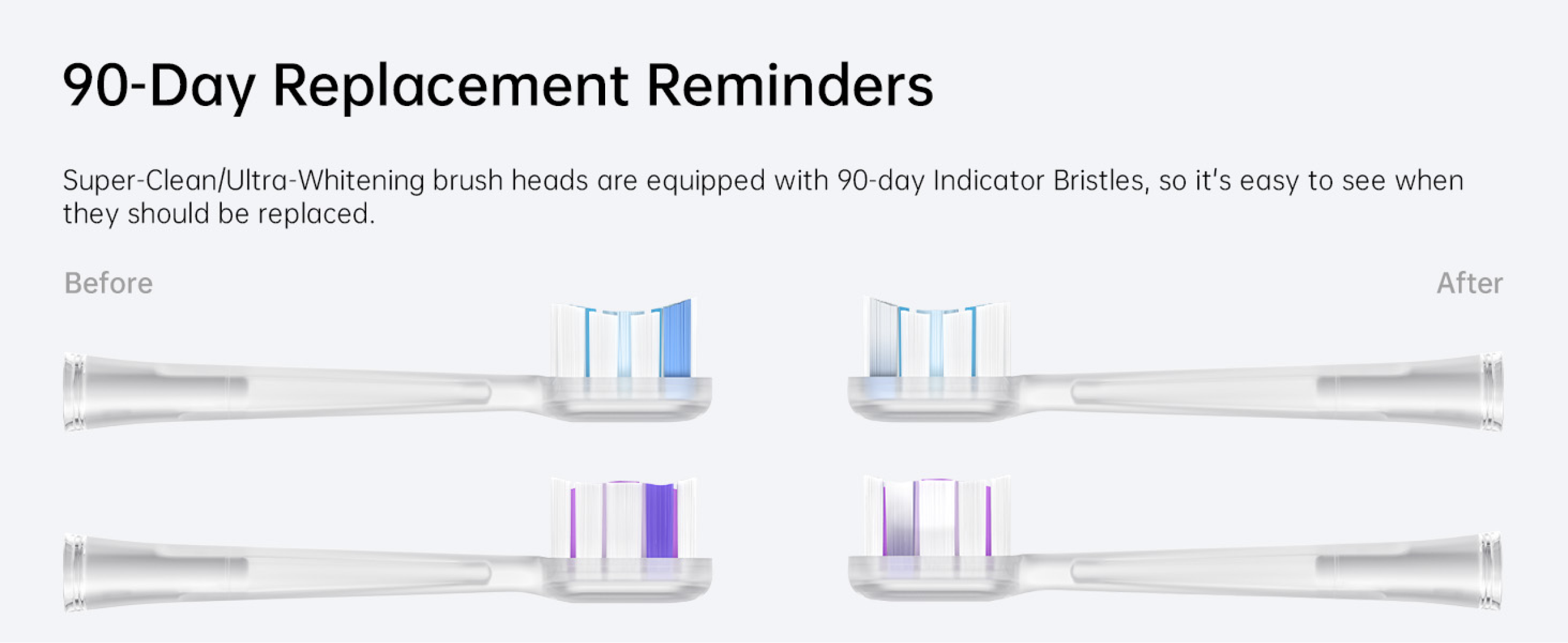 90-Day Replacement Reminders

Super-Clean/Ultra-Whitening brush heads are equipped with 90-day Indicator Bristles, so it's easy to see when they should be replaced.

Before

After